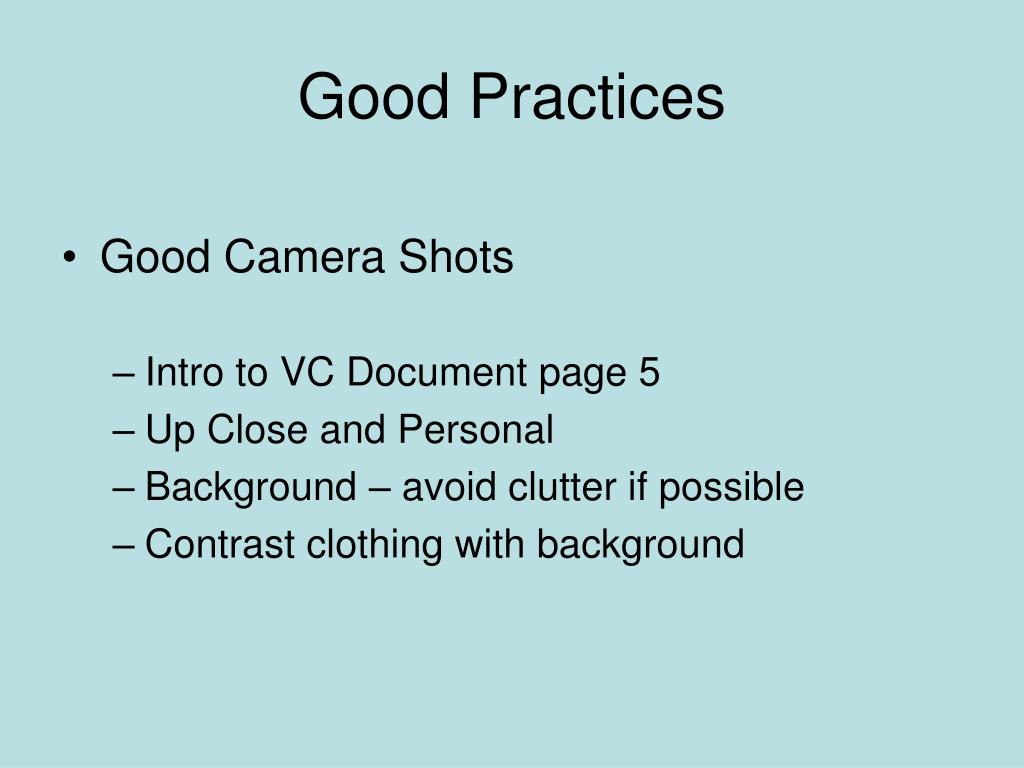 Good Practices

• Good Camera Shots

– Intro to VC Document page 5
– Up Close and Personal
– Background – avoid clutter if possible
– Contrast clothing with background